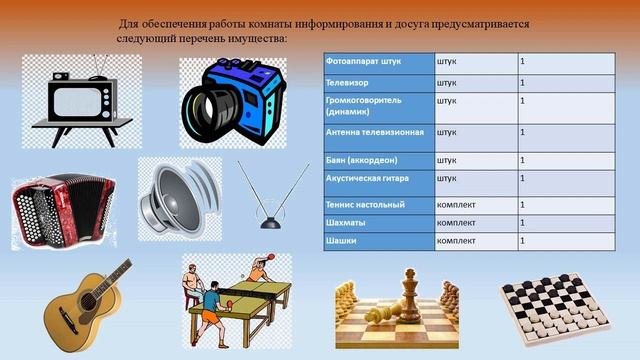 Для обеспечения работы комнаты информирования и досуга предусматривается следующий перечень имущества:

| Фотоаппарат штук | штук | 1 |
|---|---|---|
| Телевизор | штук | 1 |
| Громкоговоритель (динамик) | штук | 1 |
| Антенна телевизионная | штук | 1 |
| Баян (аккордеон) | штук | 1 |
| Акустическая гитара | штук | 1 |
| Теннис настольный | комплект | 1 |
| Шахматы | комплект | 1 |
| Шашки | комплект | 1 |